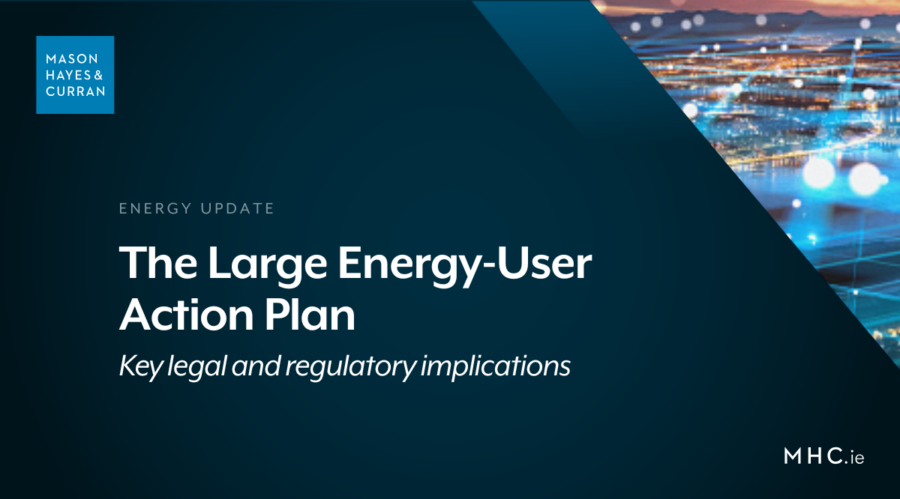 MASON
HAYES &
CURRAN

ENERGY UPDATE

The Large Energy-User Action Plan

Key legal and regulatory implications

MHC.ie